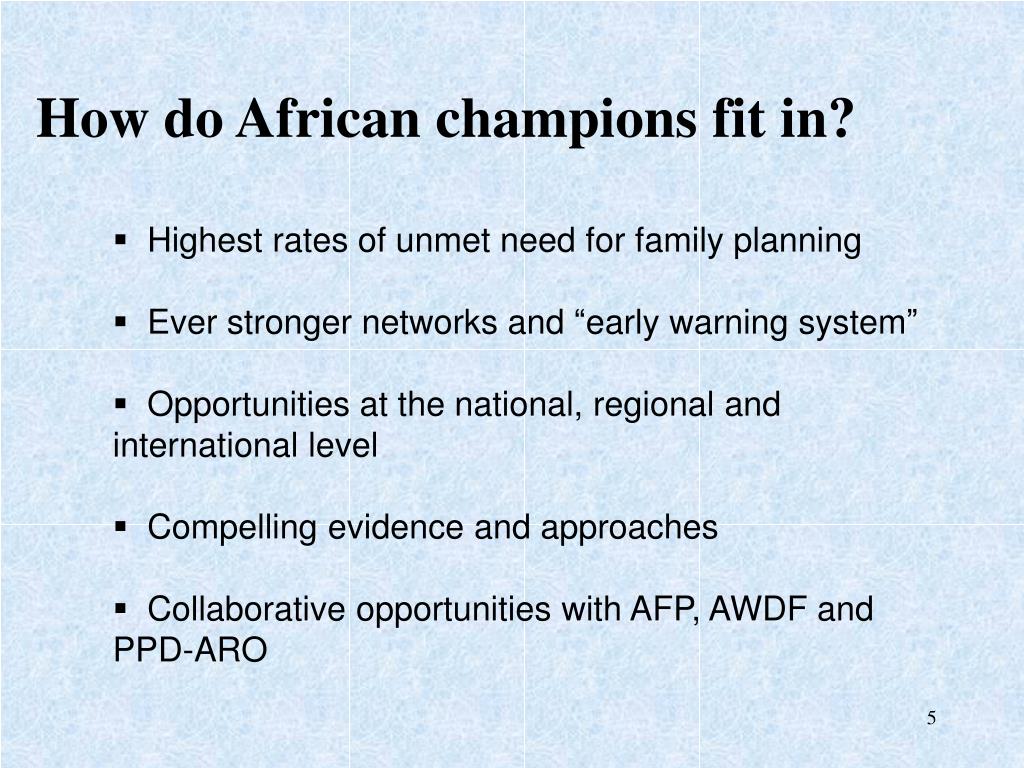 How do African champions fit in?

▪ Highest rates of unmet need for family planning

▪ Ever stronger networks and “early warning system”

▪ Opportunities at the national, regional and international level

▪ Compelling evidence and approaches

▪ Collaborative opportunities with AFP, AWDF and PPD-ARO

5